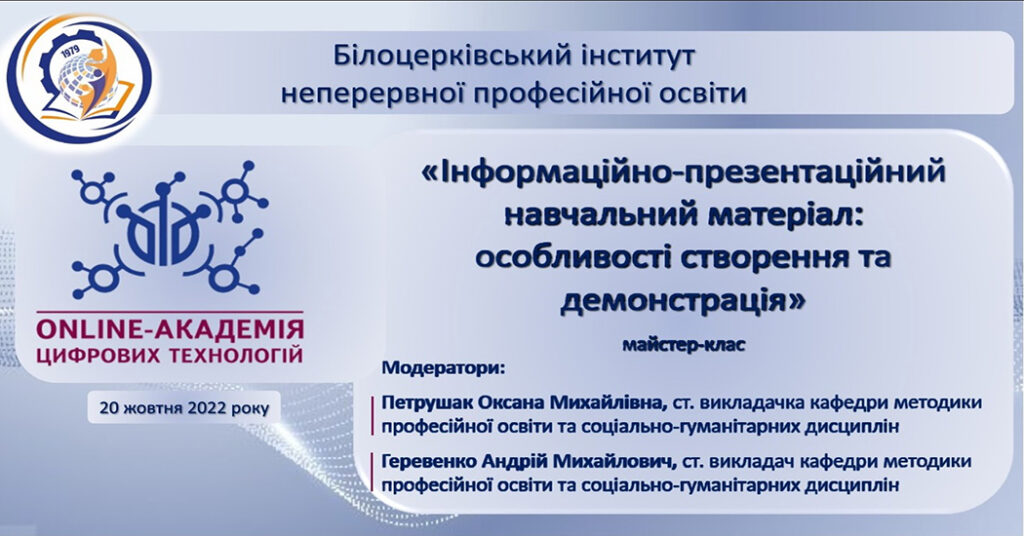 1979

Білоцерківський інститут неперервної професійної освіти

ONLINE-АКАДЕМІЯ ЦИФРОВИХ ТЕХНОЛОГІЙ

20 жовтня 2022 року

«Інформаційно-презентаційний навчальний матеріал: особливості створення та демонстрація»

майстер-клас

Модератори:

Петрушак Оксана Михайлівна, ст. викладачка кафедри методики професійної освіти та соціально-гуманітарних дисциплін

Геревенко Андрій Михайлович, ст. викладач кафедри методики професійної освіти та соціально-гуманітарних дисциплін